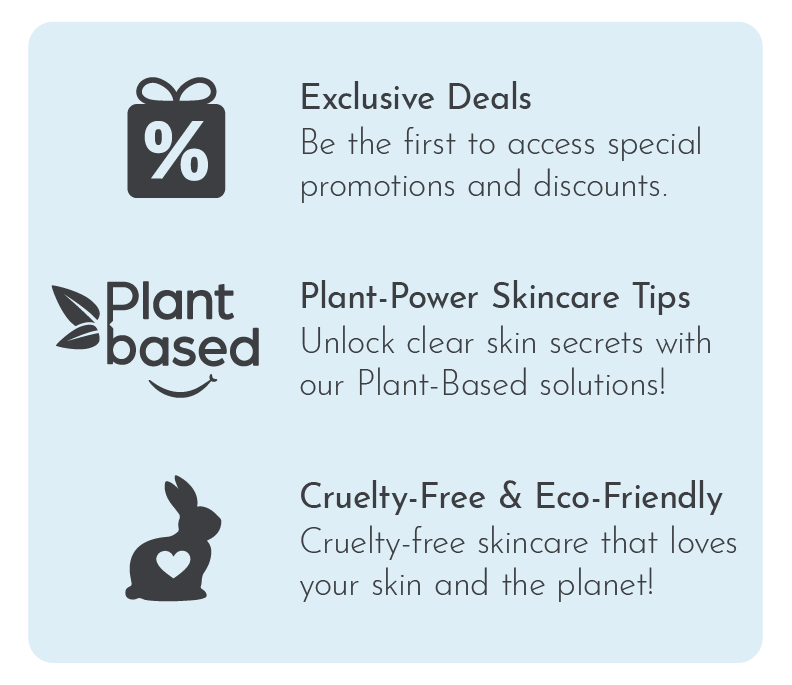 %

Exclusive Deals
Be the first to access special promotions and discounts.

Plant based

Plant-Power Skincare Tips
Unlock clear skin secrets with our Plant-Based solutions!

Cruelty-Free & Eco-Friendly
Cruelty-free skincare that loves your skin and the planet!